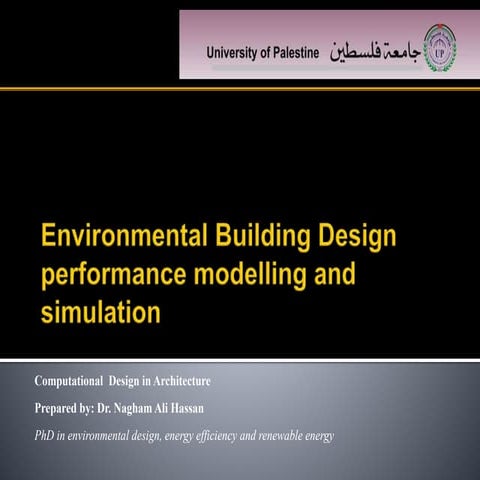 University of Palestine جامعة فلسطين

UP

Environmental Building Design performance modelling and simulation

Computational Design in Architecture

Prepared by: Dr. Nagham Ali Hassan

PhD in environmental design, energy efficiency and renewable energy